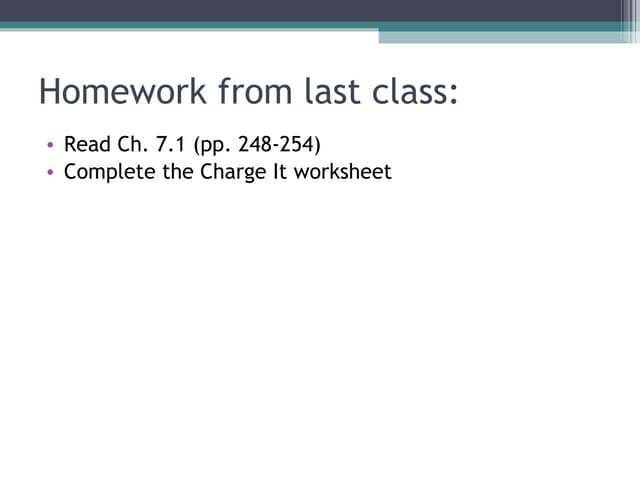 Homework from last class:

• Read Ch. 7.1 (pp. 248-254)
• Complete the Charge It worksheet